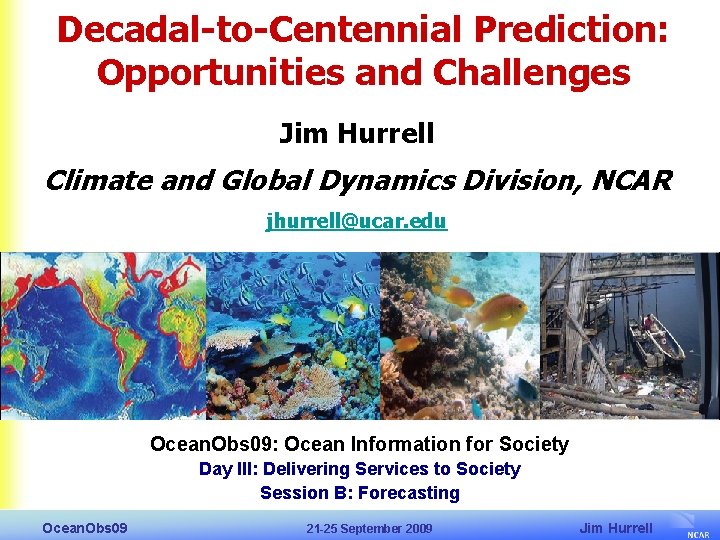 Decadal-to-Centennial Prediction: Opportunities and Challenges

Jim Hurrell

Climate and Global Dynamics Division, NCAR

jhurrell@ucar.edu

OceanObs09: Ocean Information for Society
Day III: Delivering Services to Society
Session B: Forecasting

OceanObs09 21-25 September 2009 Jim Hurrell NCAR